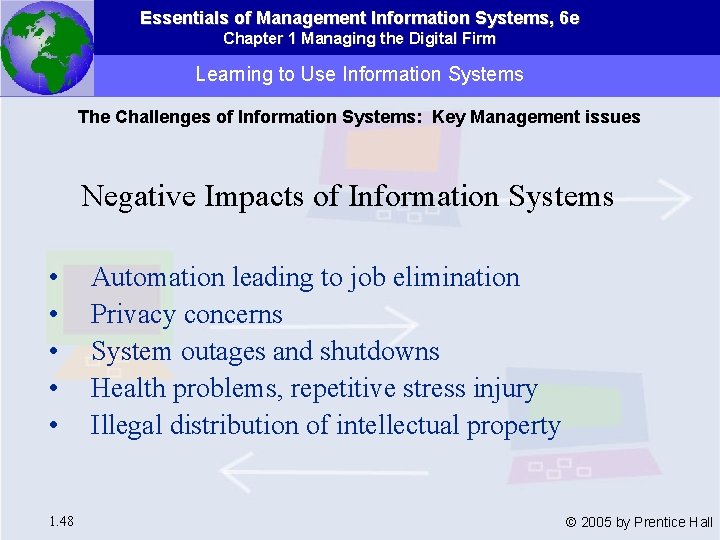 Essentials of Management Information Systems, 6e
Chapter 1 Managing the Digital Firm

Learning to Use Information Systems

The Challenges of Information Systems: Key Management issues

Negative Impacts of Information Systems

• Automation leading to job elimination
• Privacy concerns
• System outages and shutdowns
• Health problems, repetitive stress injury
• Illegal distribution of intellectual property

1.48

© 2005 by Prentice Hall